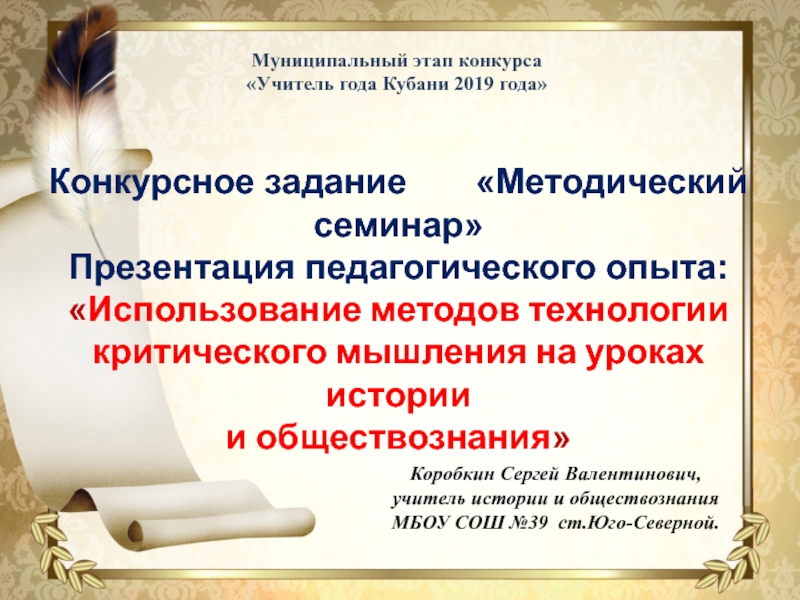 Муниципальный этап конкурса
«Учитель года Кубани 2019 года»

Конкурсное задание «Методический семинар»
Презентация педагогического опыта:
«Использование методов технологии критического мышления на уроках истории
и обществознания»

Коробкин Сергей Валентинович,
учитель истории и обществознания
МБОУ СОШ №39 ст.Юго-Северной.